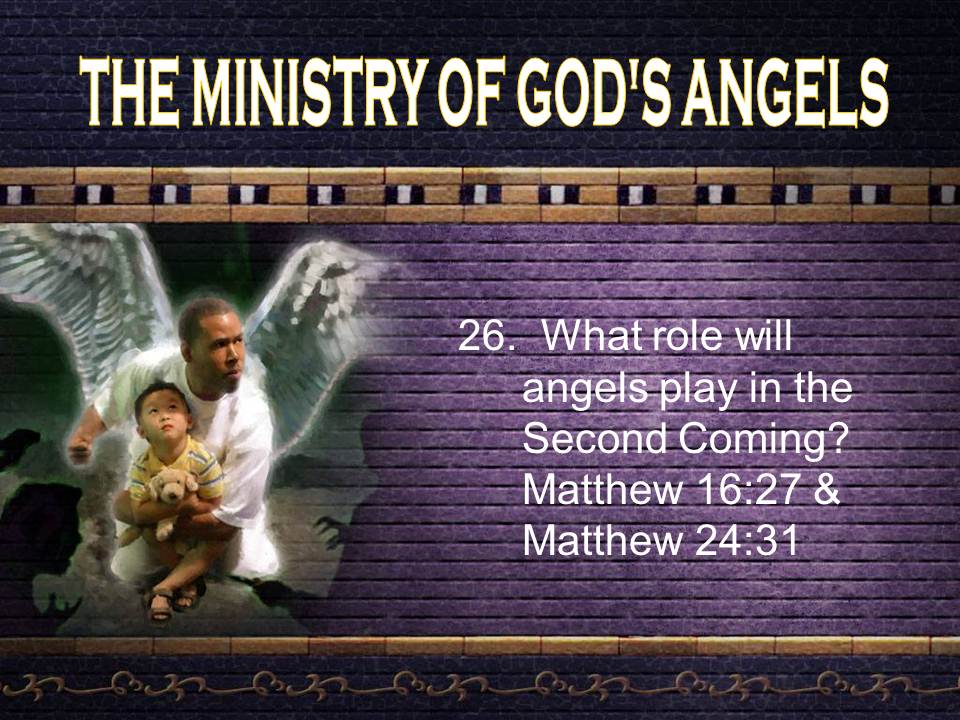 THE MINISTRY OF GOD'S ANGELS

26. What role will angels play in the Second Coming? Matthew 16:27 & Matthew 24:31